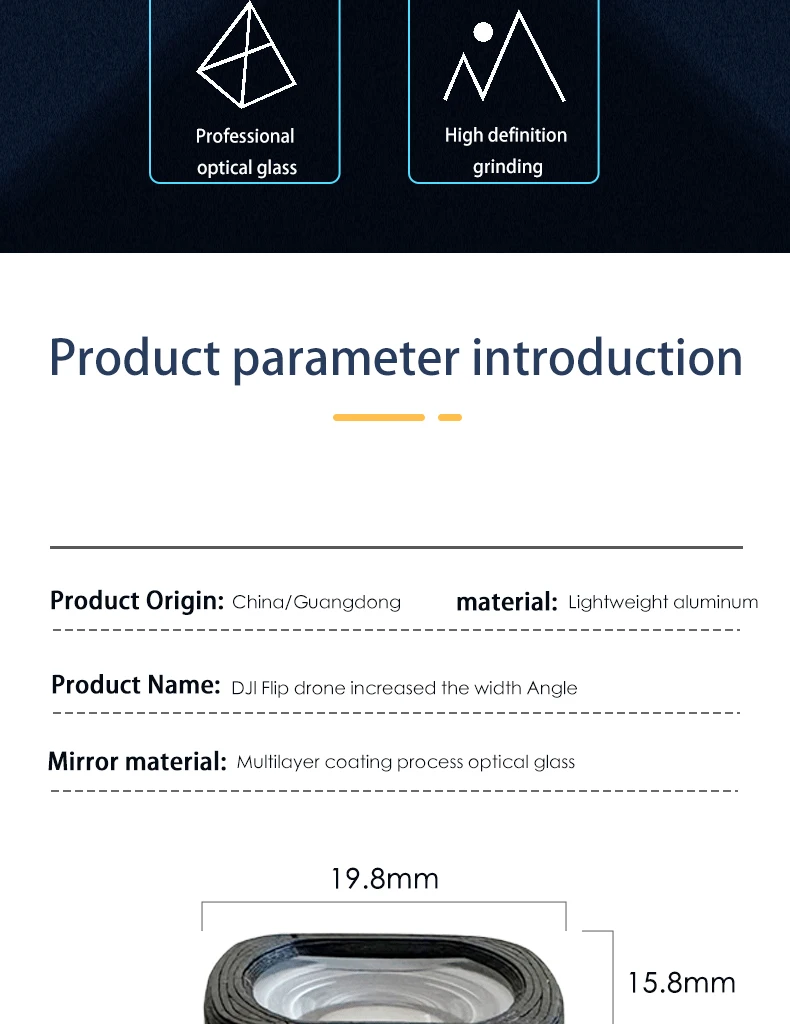 Professional optical glass

High definition grinding

Product parameter introduction

Product Origin: China/Guangdong

material: Lightweight aluminum

Product Name: DJI Flip drone increased the width Angle

Mirror material: Multilayer coating process optical glass

19.8mm

15.8mm